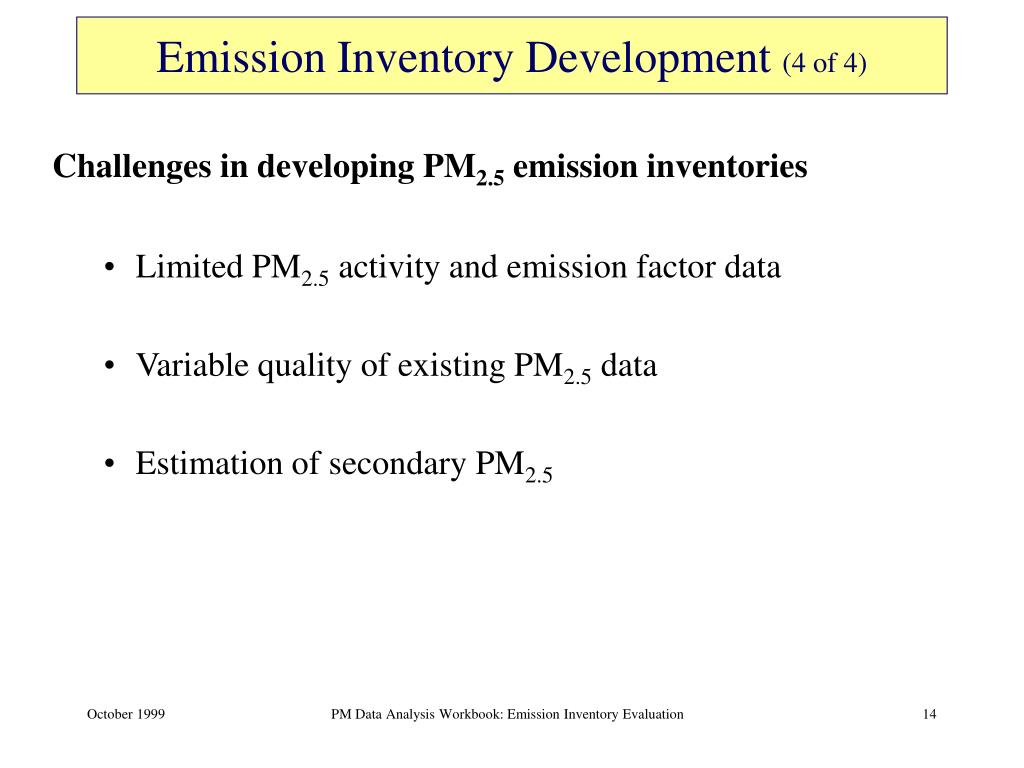 Emission Inventory Development (4 of 4)

Challenges in developing $PM_{2.5}$ emission inventories

• Limited $PM_{2.5}$ activity and emission factor data

• Variable quality of existing $PM_{2.5}$ data

• Estimation of secondary $PM_{2.5}$

October 1999

PM Data Analysis Workbook: Emission Inventory Evaluation

14